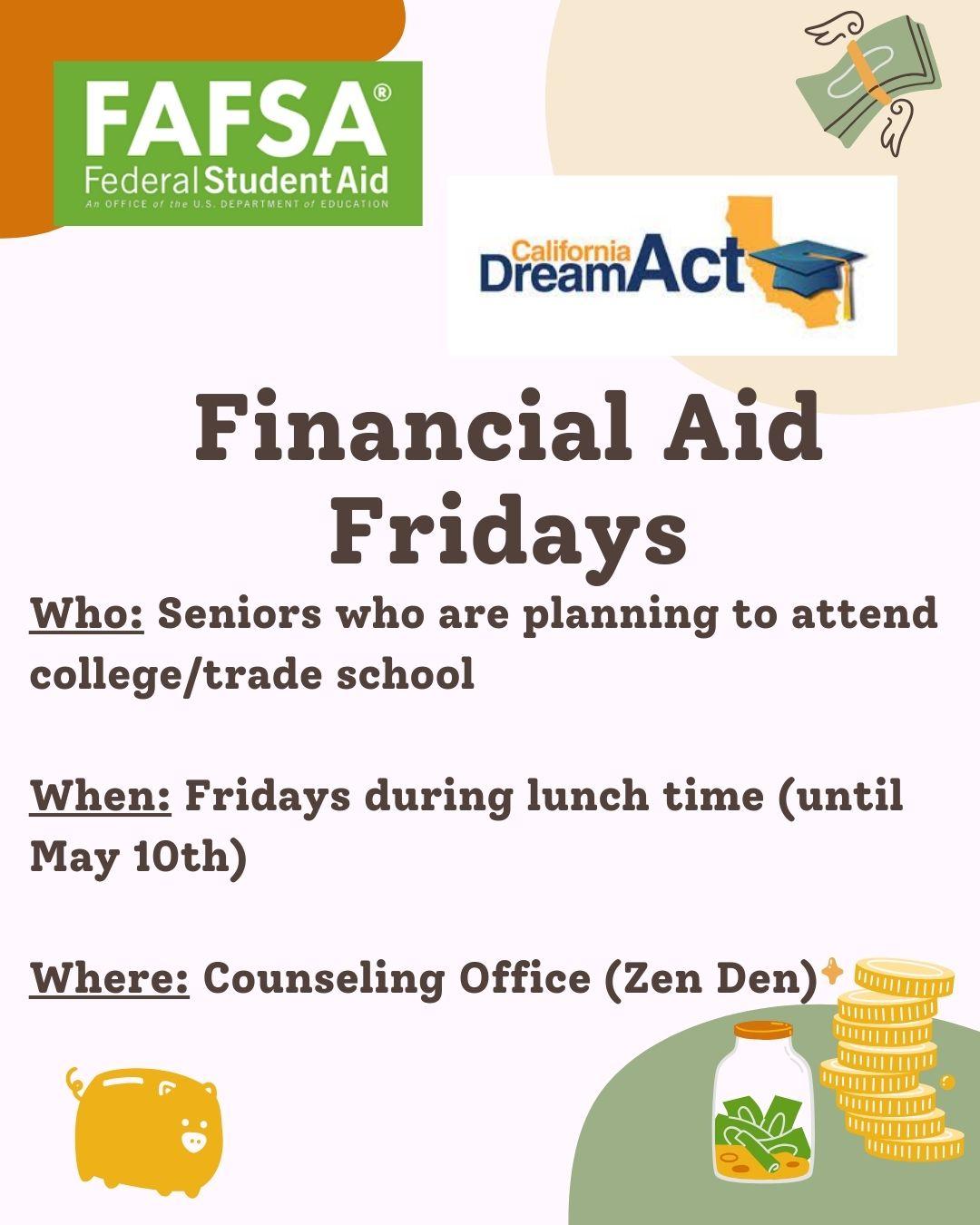 FAFSA®
Federal Student Aid
An OFFICE of the U.S. DEPARTMENT of EDUCATION

California DreamAct

Financial Aid Fridays

Who: Seniors who are planning to attend college/trade school

When: Fridays during lunch time (until May 10th)

Where: Counseling Office (Zen Den)